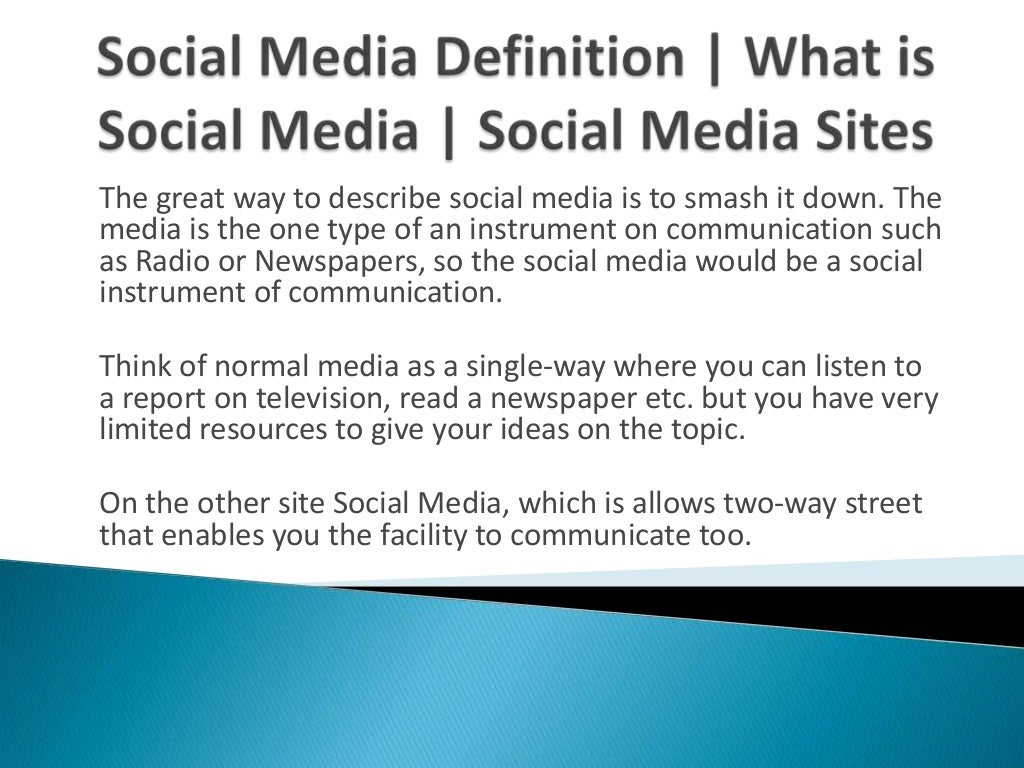 Social Media Definition | What is Social Media | Social Media Sites

The great way to describe social media is to smash it down. The media is the one type of an instrument on communication such as Radio or Newspapers, so the social media would be a social instrument of communication.

Think of normal media as a single-way where you can listen to a report on television, read a newspaper etc. but you have very limited resources to give your ideas on the topic.

On the other site Social Media, which is allows two-way street that enables you the facility to communicate too.